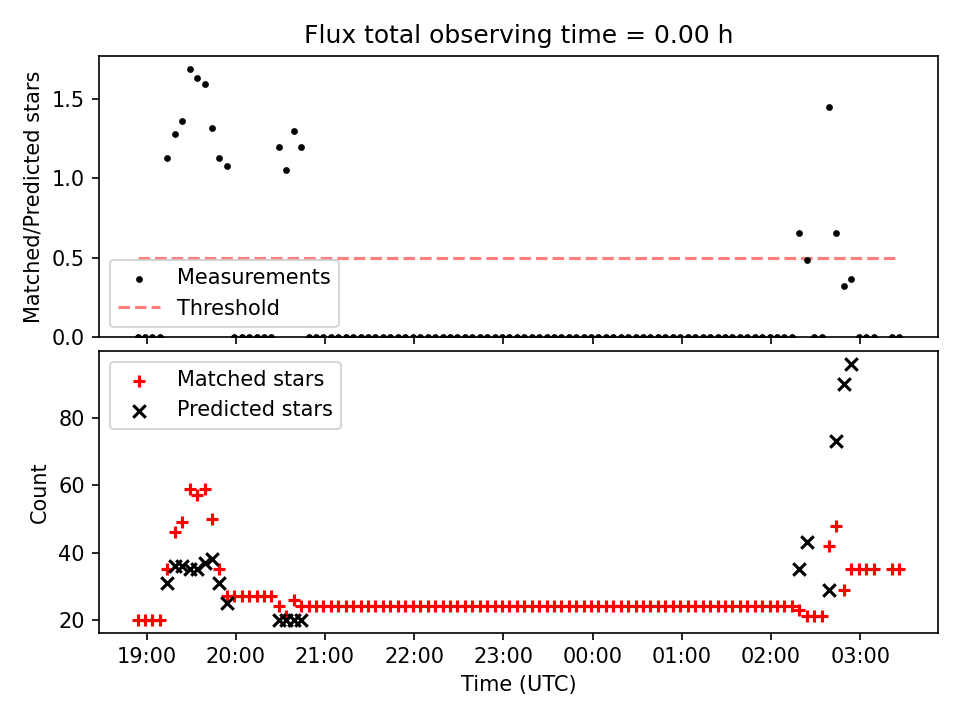 Flux total observing time = 0.00 h

Matched/Predicted stars

1.5
1.0
0.5
0.0

Measurements
Threshold

Matched stars
Predicted stars

Count

80
60
40
20

19:00 20:00 21:00 22:00 23:00 00:00 01:00 02:00 03:00

Time (UTC)